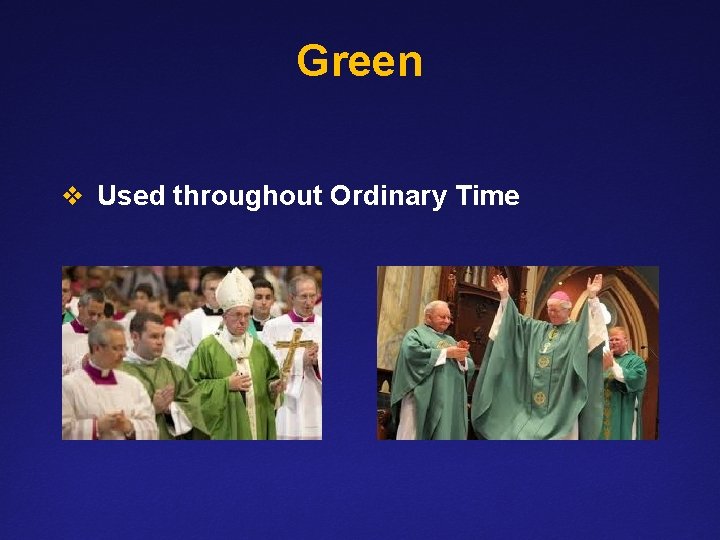 Green

❖ Used throughout Ordinary Time